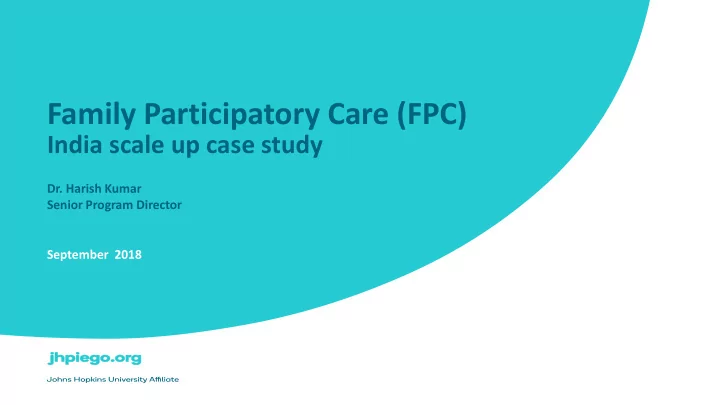 Family Participatory Care (FPC)
India scale up case study

Dr. Harish Kumar
Senior Program Director

September 2018

jhpiego.org
Johns Hopkins University Affiliate